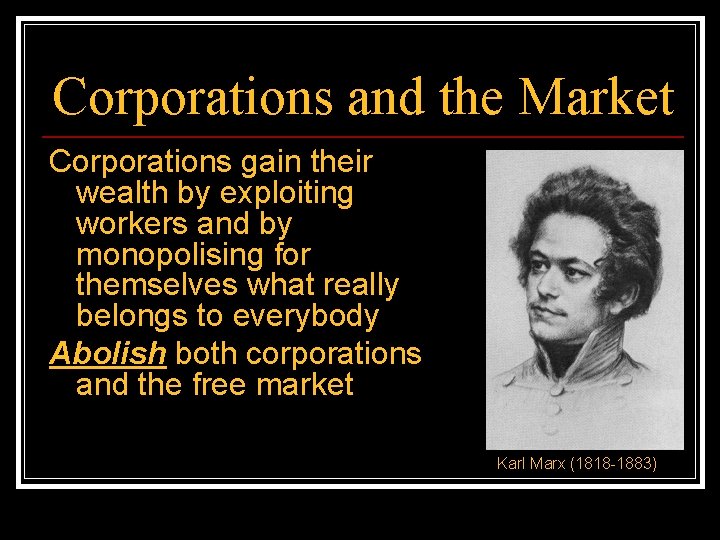 Corporations and the Market

Corporations gain their wealth by exploiting workers and by monopolising for themselves what really belongs to everybody

Abolish both corporations and the free market

Karl Marx (1818-1883)